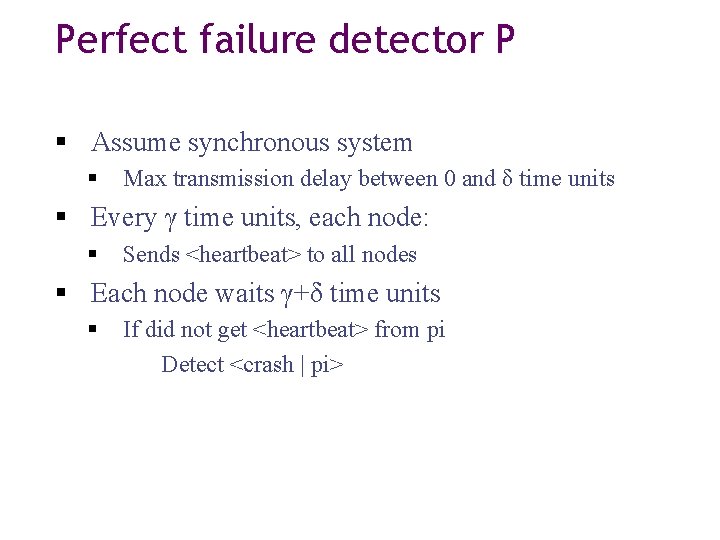 Perfect failure detector P

▪ Assume synchronous system
  ▪ Max transmission delay between 0 and $\delta$ time units
▪ Every $\gamma$ time units, each node:
  ▪ Sends <heartbeat> to all nodes
▪ Each node waits $\gamma+\delta$ time units
  ▪ If did not get <heartbeat> from pi
    Detect <crash | pi>